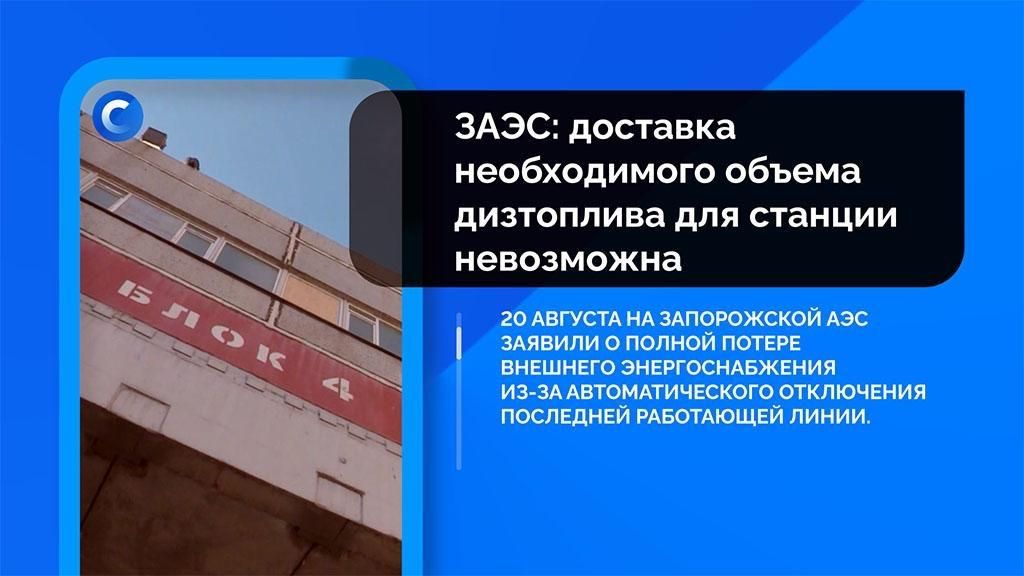 БЛОК 4

ЗАЭС: доставка необходимого объема дизтоплива для станции невозможна

20 АВГУСТА НА ЗАПОРОЖСКОЙ АЭС ЗАЯВИЛИ О ПОЛНОЙ ПОТЕРЕ ВНЕШНЕГО ЭНЕРГОСНАБЖЕНИЯ ИЗ-ЗА АВТОМАТИЧЕСКОГО ОТКЛЮЧЕНИЯ ПОСЛЕДНЕЙ РАБОТАЮЩЕЙ ЛИНИИ.